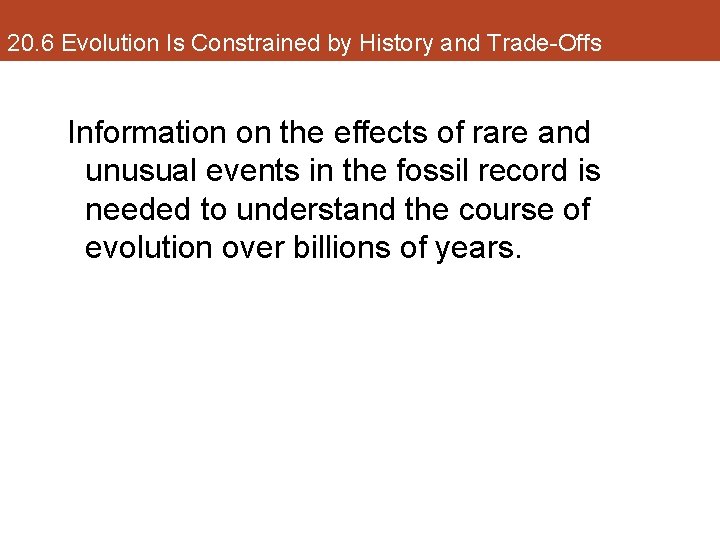 20.6 Evolution Is Constrained by History and Trade-Offs

Information on the effects of rare and unusual events in the fossil record is needed to understand the course of evolution over billions of years.